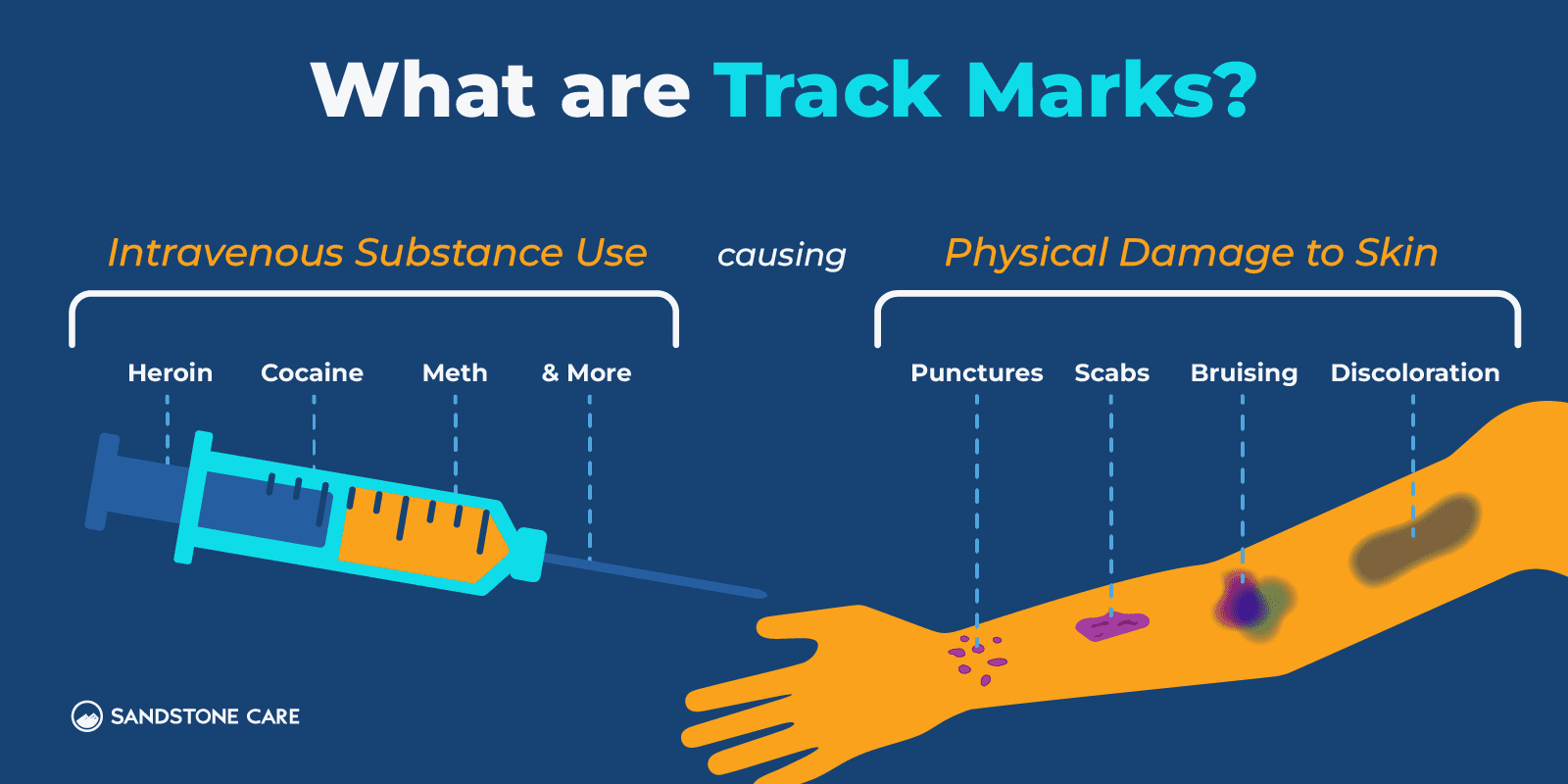 What are Track Marks?

Intravenous Substance Use

causing

Physical Damage to Skin

Heroin

Cocaine

Meth

& More

Punctures

Scabs

Bruising

Discoloration

SANDSTONE CARE